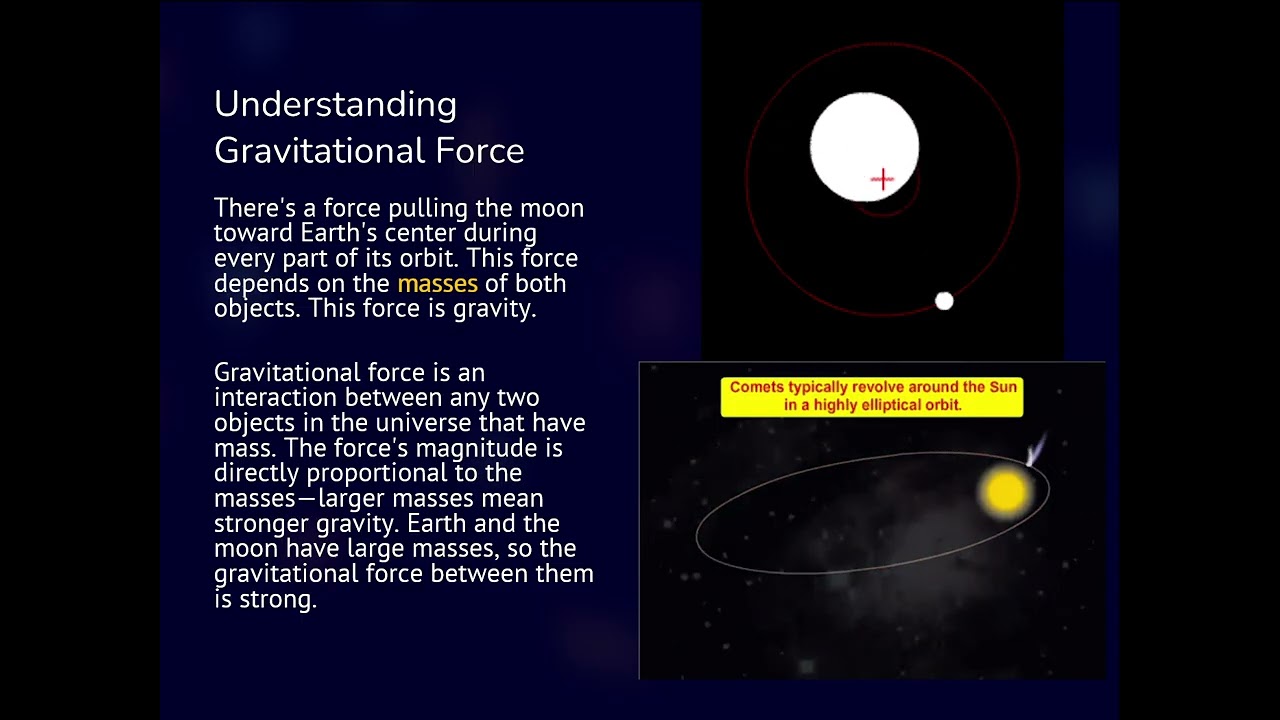 Understanding Gravitational Force

There's a force pulling the moon toward Earth's center during every part of its orbit. This force depends on the masses of both objects. This force is gravity.

Gravitational force is an interaction between any two objects in the universe that have mass. The force's magnitude is directly proportional to the masses—larger masses mean stronger gravity. Earth and the moon have large masses, so the gravitational force between them is strong.

Comets typically revolve around the Sun in a highly elliptical orbit.